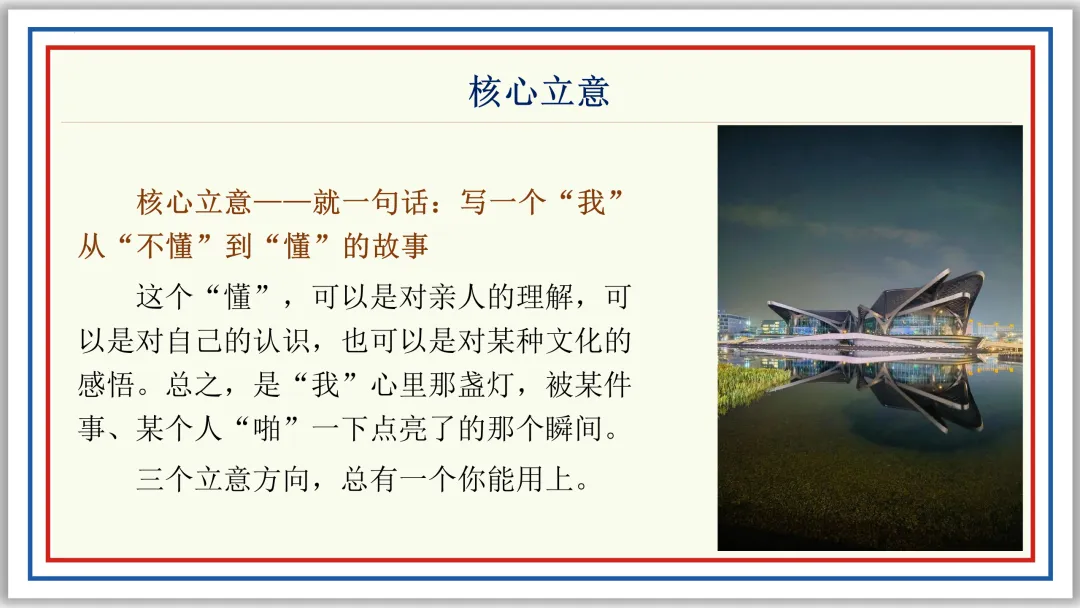 核心立意

核心立意——就一句话：写一个“我”从“不懂”到“懂”的故事

这个“懂”，可以是对亲人的理解，可以是对自己的认识，也可以是对某种文化的感悟。总之，是“我”心里那盏灯，被某件事、某个人“啪”一下点亮了的那个瞬间。

三个立意方向，总有一个你能用上。